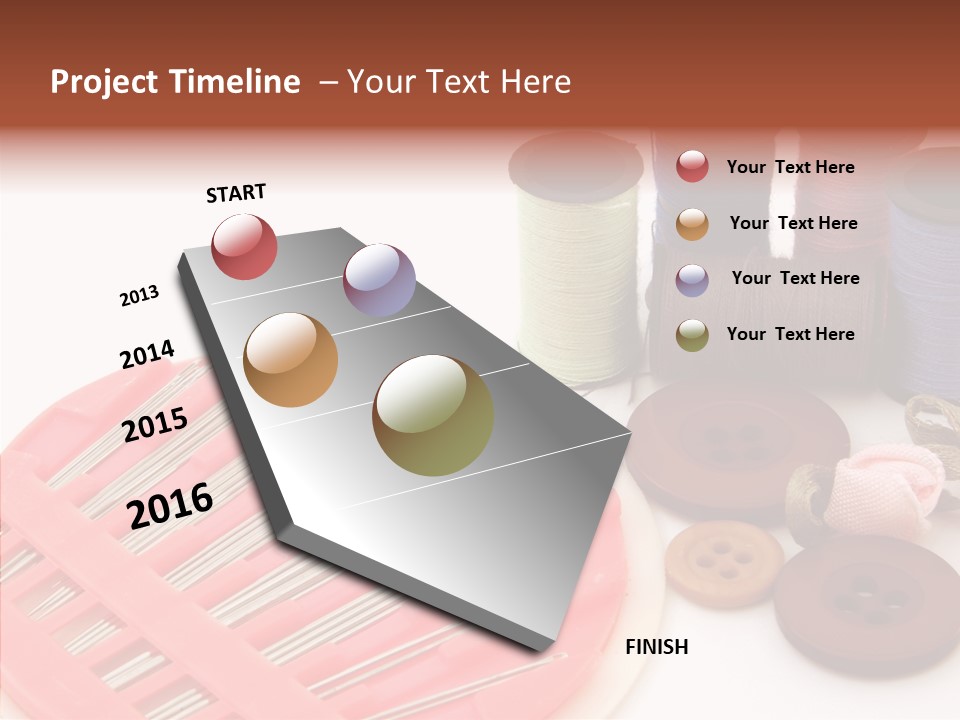 Project Timeline – Your Text Here

START

2013

2014

2015

2016

FINISH

Your Text Here

Your Text Here

Your Text Here

Your Text Here